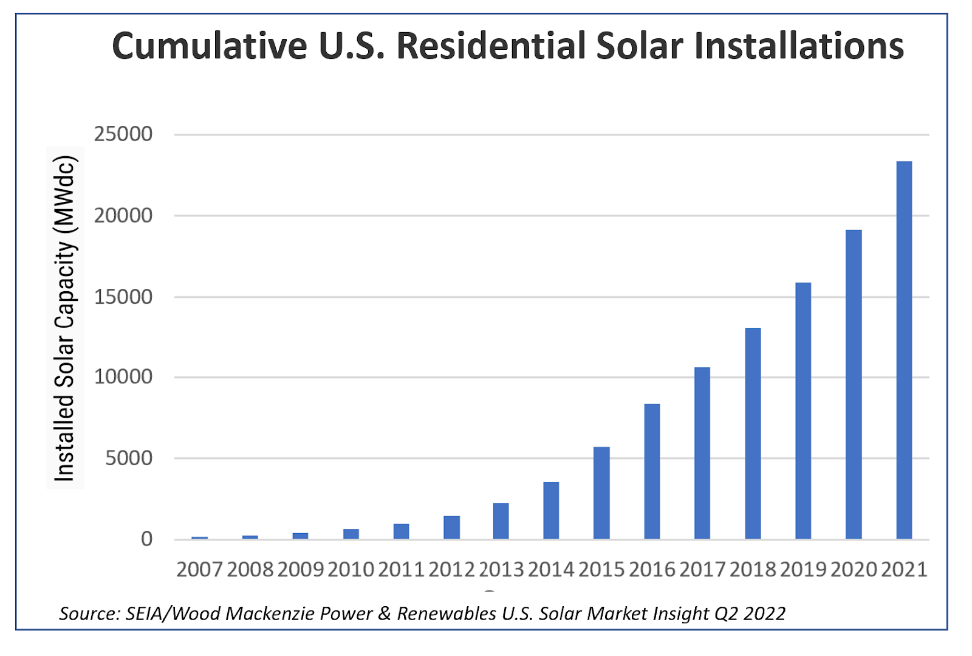 Cumulative U.S. Residential Solar Installations

Installed Solar Capacity (MWdc)

25000
20000
15000
10000
5000
0

2007 2008 2009 2010 2011 2012 2013 2014 2015 2016 2017 2018 2019 2020 2021

Source: SEIA/Wood Mackenzie Power & Renewables U.S. Solar Market Insight Q2 2022